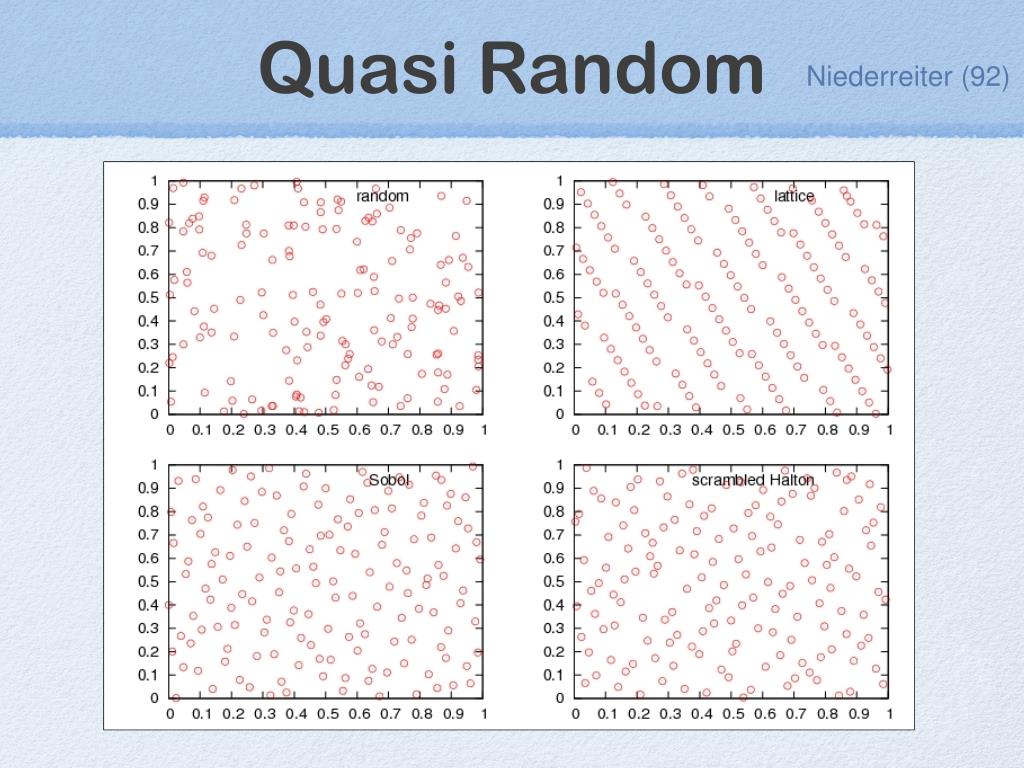 Quasi Random

Niederreiter (92)

random

1
0.9
0.8
0.7
0.6
0.5
0.4
0.3
0.2
0.1
0

0 0.1 0.2 0.3 0.4 0.5 0.6 0.7 0.8 0.9 1

lattice

1
0.9
0.8
0.7
0.6
0.5
0.4
0.3
0.2
0.1
0

0 0.1 0.2 0.3 0.4 0.5 0.6 0.7 0.8 0.9 1

Sobol

1
0.9
0.8
0.7
0.6
0.5
0.4
0.3
0.2
0.1
0

0 0.1 0.2 0.3 0.4 0.5 0.6 0.7 0.8 0.9 1

scrambled Halton

1
0.9
0.8
0.7
0.6
0.5
0.4
0.3
0.2
0.1
0

0 0.1 0.2 0.3 0.4 0.5 0.6 0.7 0.8 0.9 1